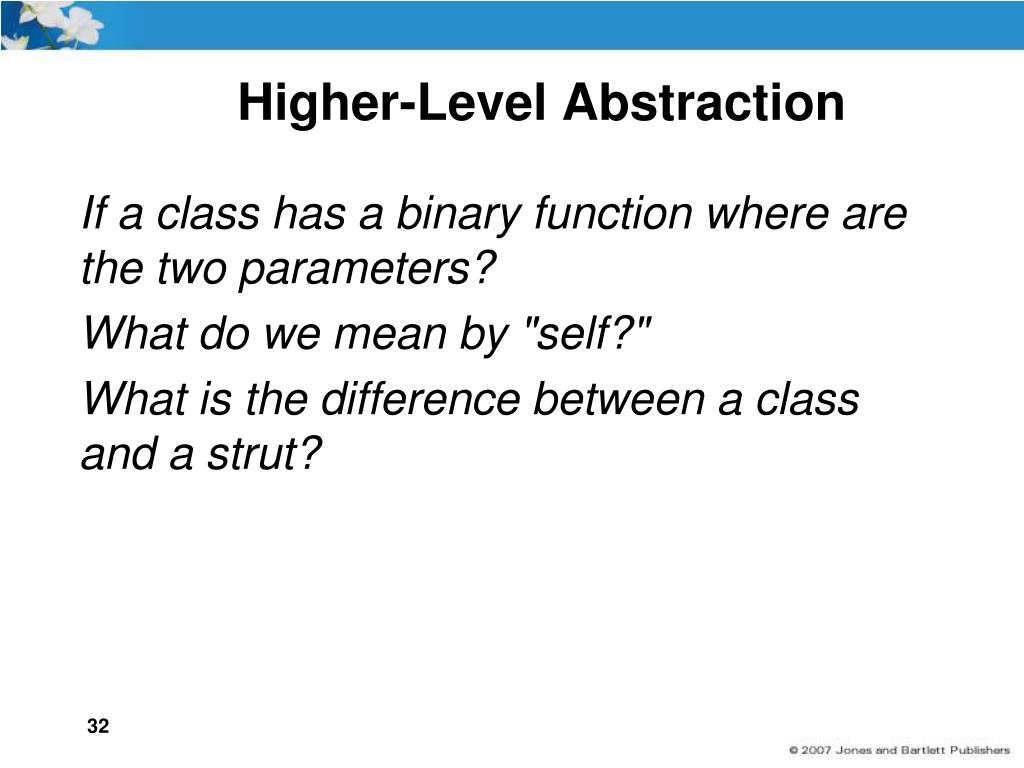 Higher-Level Abstraction

If a class has a binary function where are the two parameters?

What do we mean by "self?"

What is the difference between a class and a strut?

32

© 2007 Jones and Bartlett Publishers